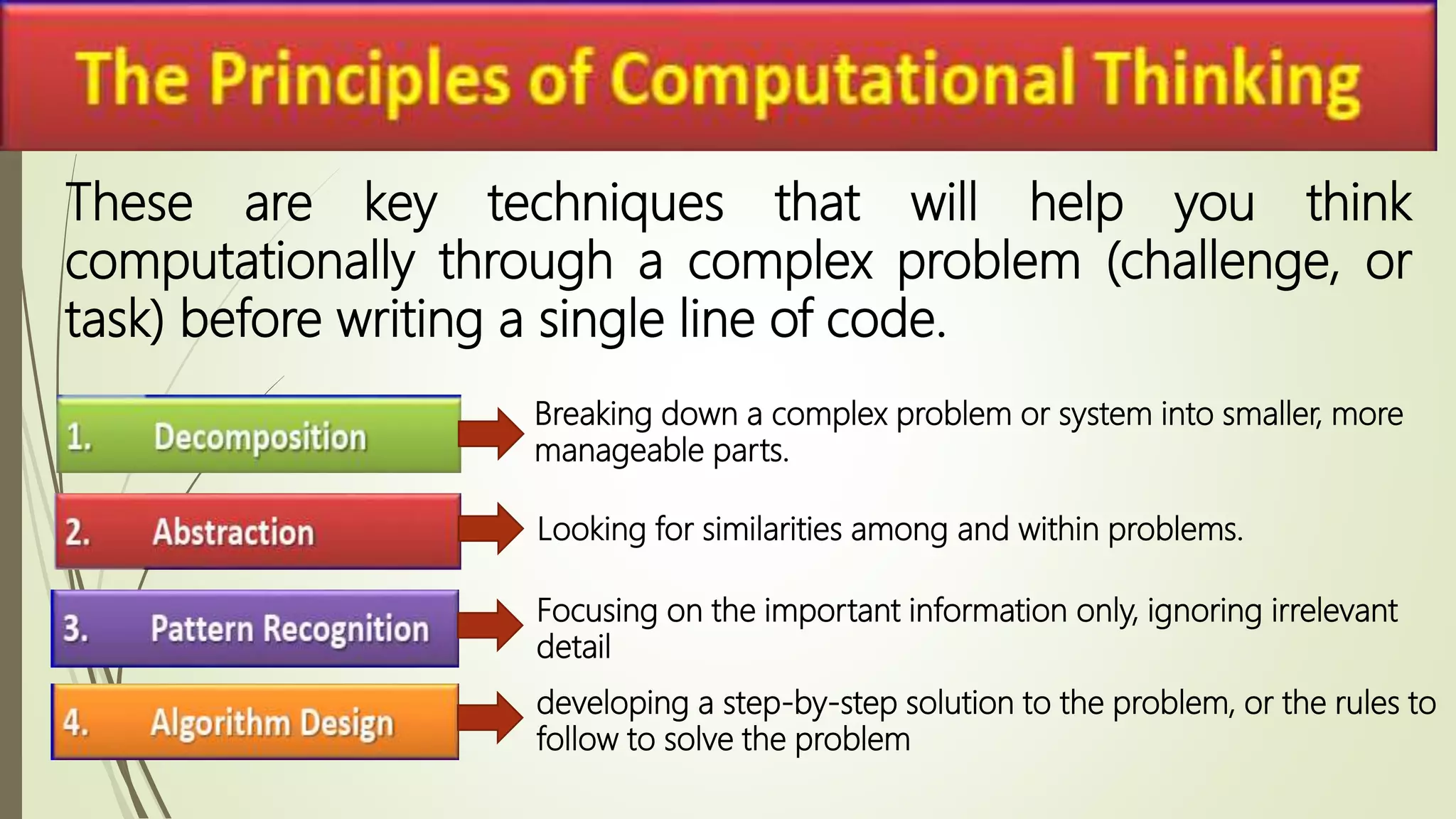 The Principles of Computational Thinking

These are key techniques that will help you think computationally through a complex problem (challenge, or task) before writing a single line of code.

1. Decomposition

Breaking down a complex problem or system into smaller, more manageable parts.

2. Abstraction

Looking for similarities among and within problems.

3. Pattern Recognition

Focusing on the important information only, ignoring irrelevant detail

4. Algorithm Design

developing a step-by-step solution to the problem, or the rules to follow to solve the problem